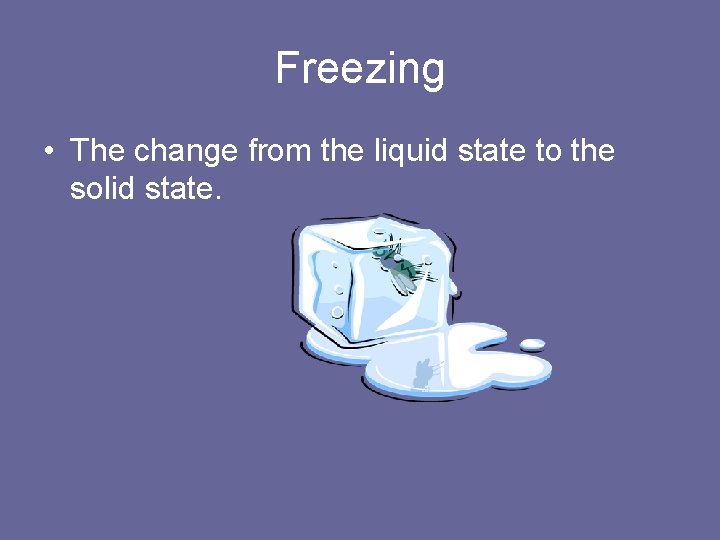 Freezing

• The change from the liquid state to the solid state.